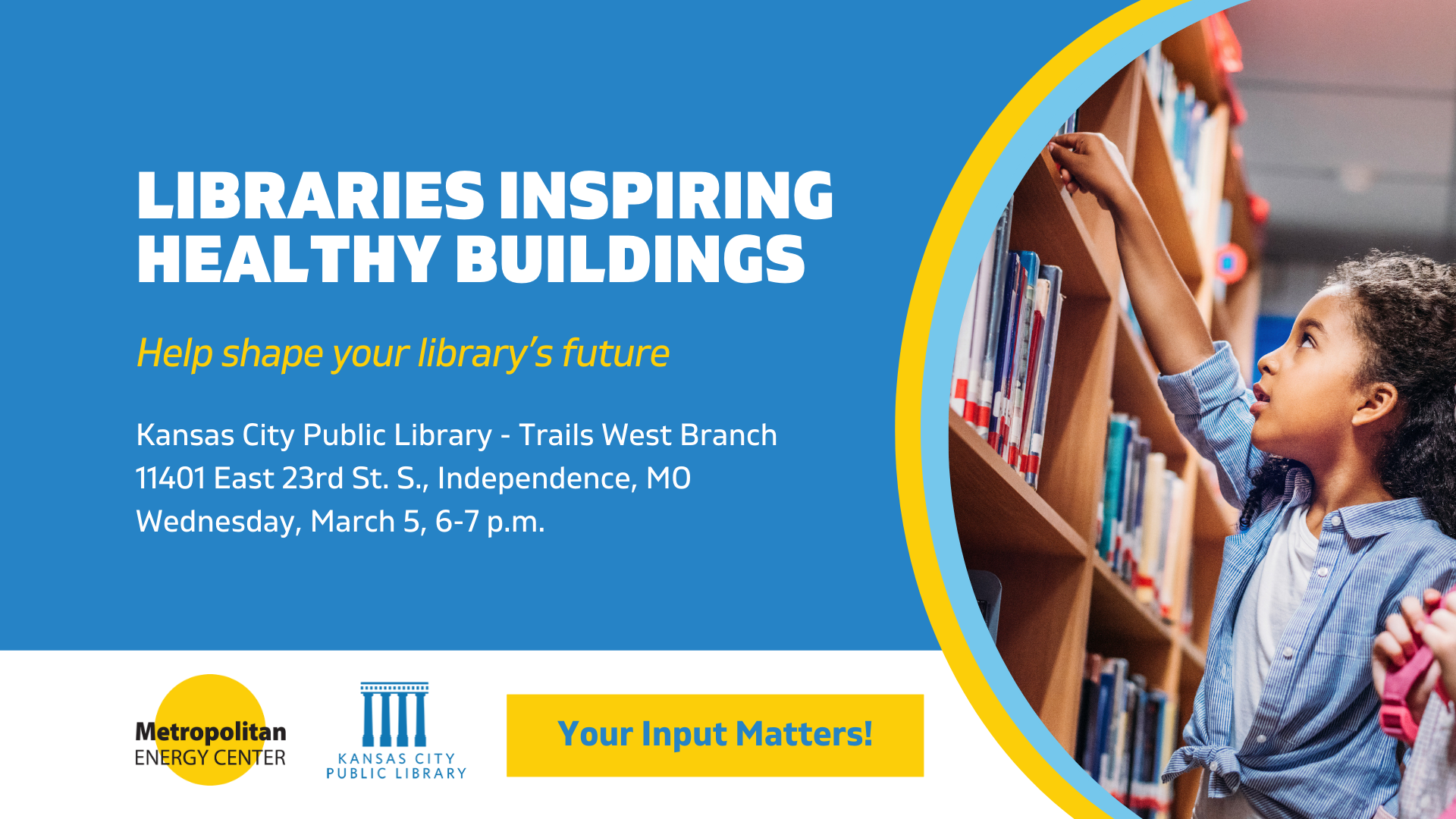 LIBRARIES INSPIRING HEALTHY BUILDINGS

Help shape your library's future

Kansas City Public Library - Trails West Branch
11401 East 23rd St. S., Independence, MO
Wednesday, March 5, 6-7 p.m.

Metropolitan ENERGY CENTER

KANSAS CITY PUBLIC LIBRARY

Your Input Matters!